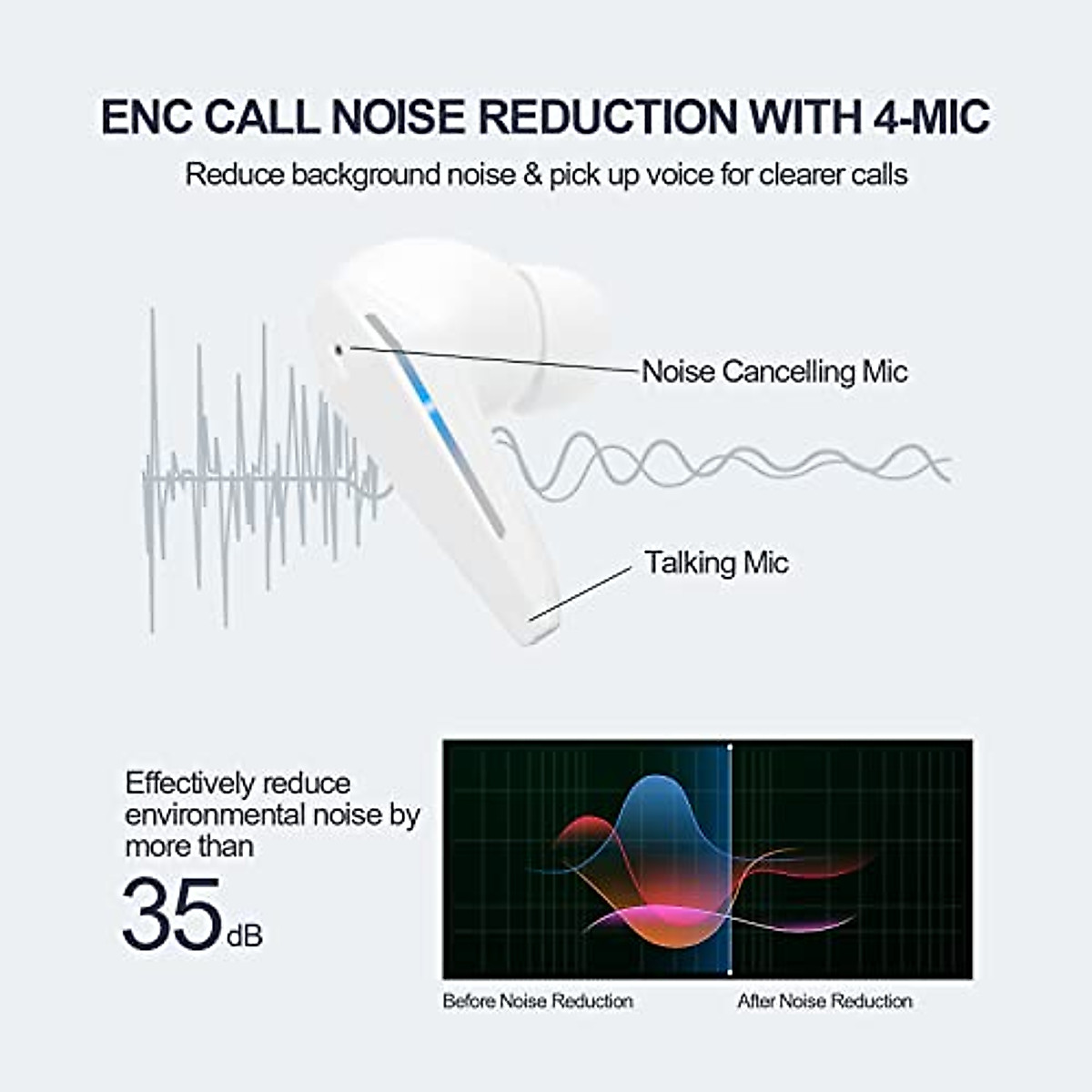 ENC CALL NOISE REDUCTION WITH 4-MIC

Reduce background noise & pick up voice for clearer calls

Noise Cancelling Mic

Talking Mic

Effectively reduce environmental noise by more than

35dB

Before Noise Reduction

After Noise Reduction